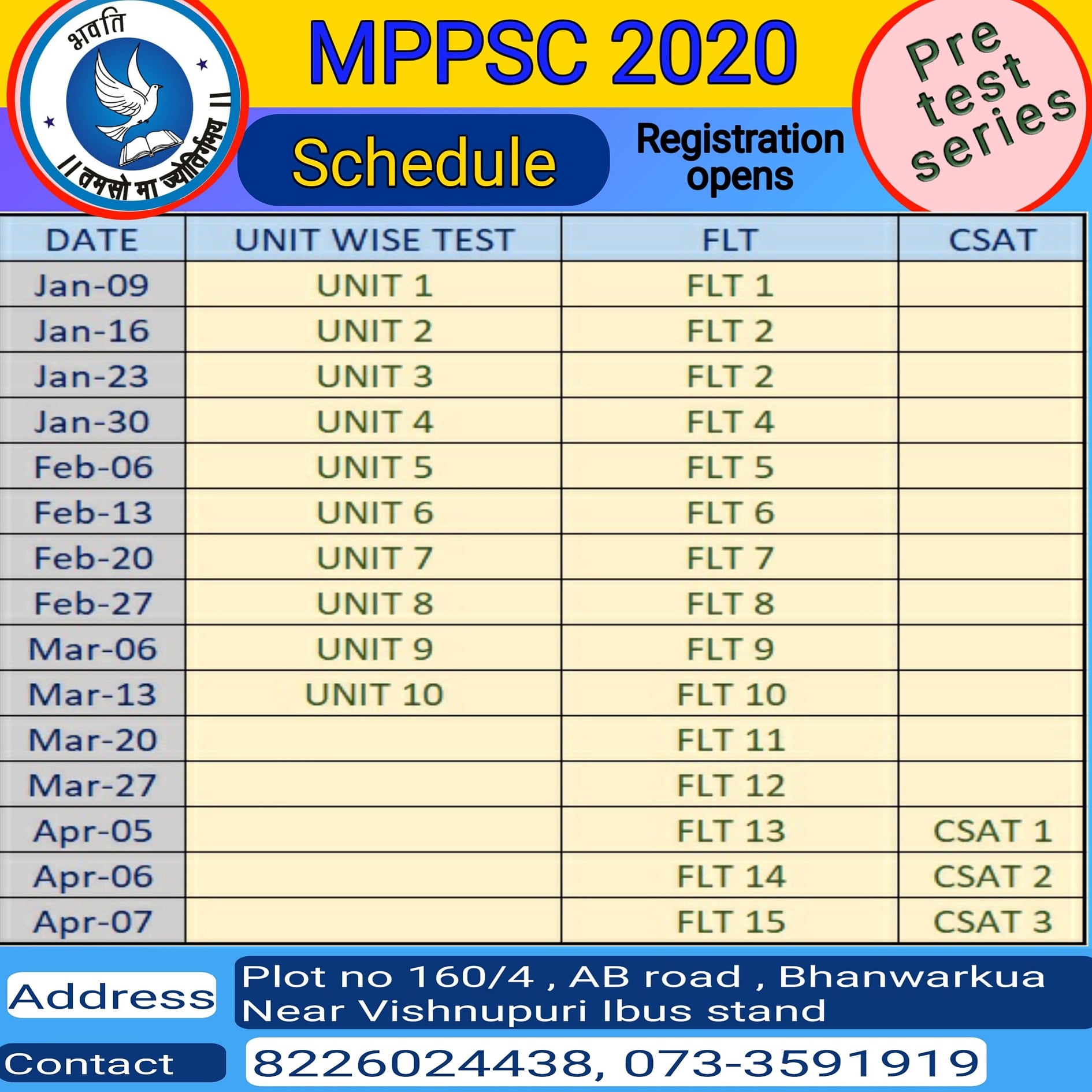 भवति

|| तमसो मा ज्योतिर्गमय ||

MPPSC 2020

Schedule

Registration opens

Pre test series

| DATE | UNIT WISE TEST | FLT | CSAT |
|---|---|---|---|
| Jan-09 | UNIT 1 | FLT 1 | |
| Jan-16 | UNIT 2 | FLT 2 | |
| Jan-23 | UNIT 3 | FLT 2 | |
| Jan-30 | UNIT 4 | FLT 4 | |
| Feb-06 | UNIT 5 | FLT 5 | |
| Feb-13 | UNIT 6 | FLT 6 | |
| Feb-20 | UNIT 7 | FLT 7 | |
| Feb-27 | UNIT 8 | FLT 8 | |
| Mar-06 | UNIT 9 | FLT 9 | |
| Mar-13 | UNIT 10 | FLT 10 | |
| Mar-20 | | FLT 11 | |
| Mar-27 | | FLT 12 | |
| Apr-05 | | FLT 13 | CSAT 1 |
| Apr-06 | | FLT 14 | CSAT 2 |
| Apr-07 | | FLT 15 | CSAT 3 |

Address Plot no 160/4 , AB road , Bhanwarkua Near Vishnupuri Ibus stand

Contact 8226024438, 073-3591919